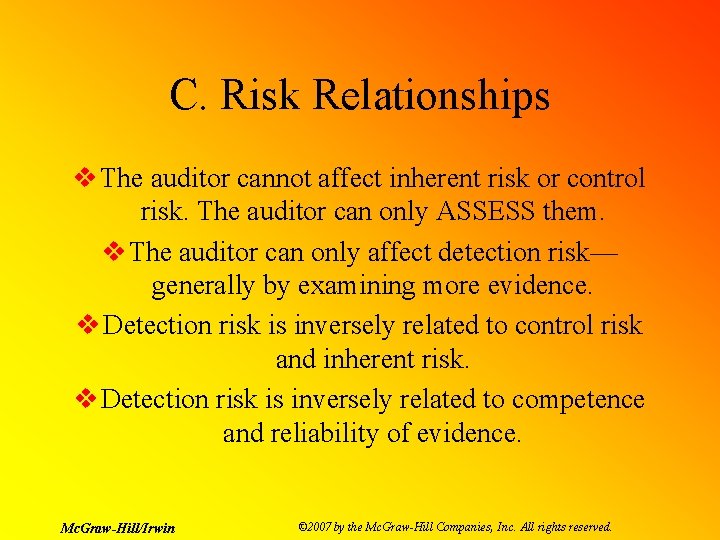 C. Risk Relationships

❖ The auditor cannot affect inherent risk or control risk. The auditor can only ASSESS them.

❖ The auditor can only affect detection risk—generally by examining more evidence.

❖ Detection risk is inversely related to control risk and inherent risk.

❖ Detection risk is inversely related to competence and reliability of evidence.

McGraw-Hill/Irwin

©2007 by the McGraw-Hill Companies, Inc. All rights reserved.